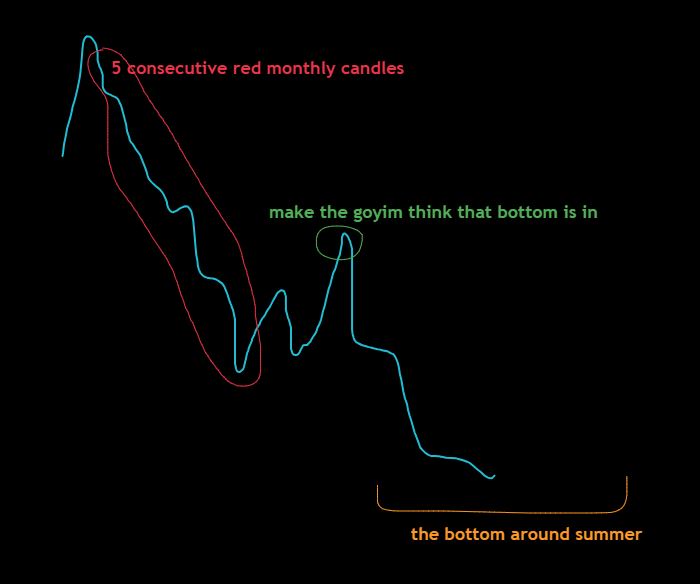 5 consecutive red monthly candles

make the goyim think that bottom is in

the bottom around summer